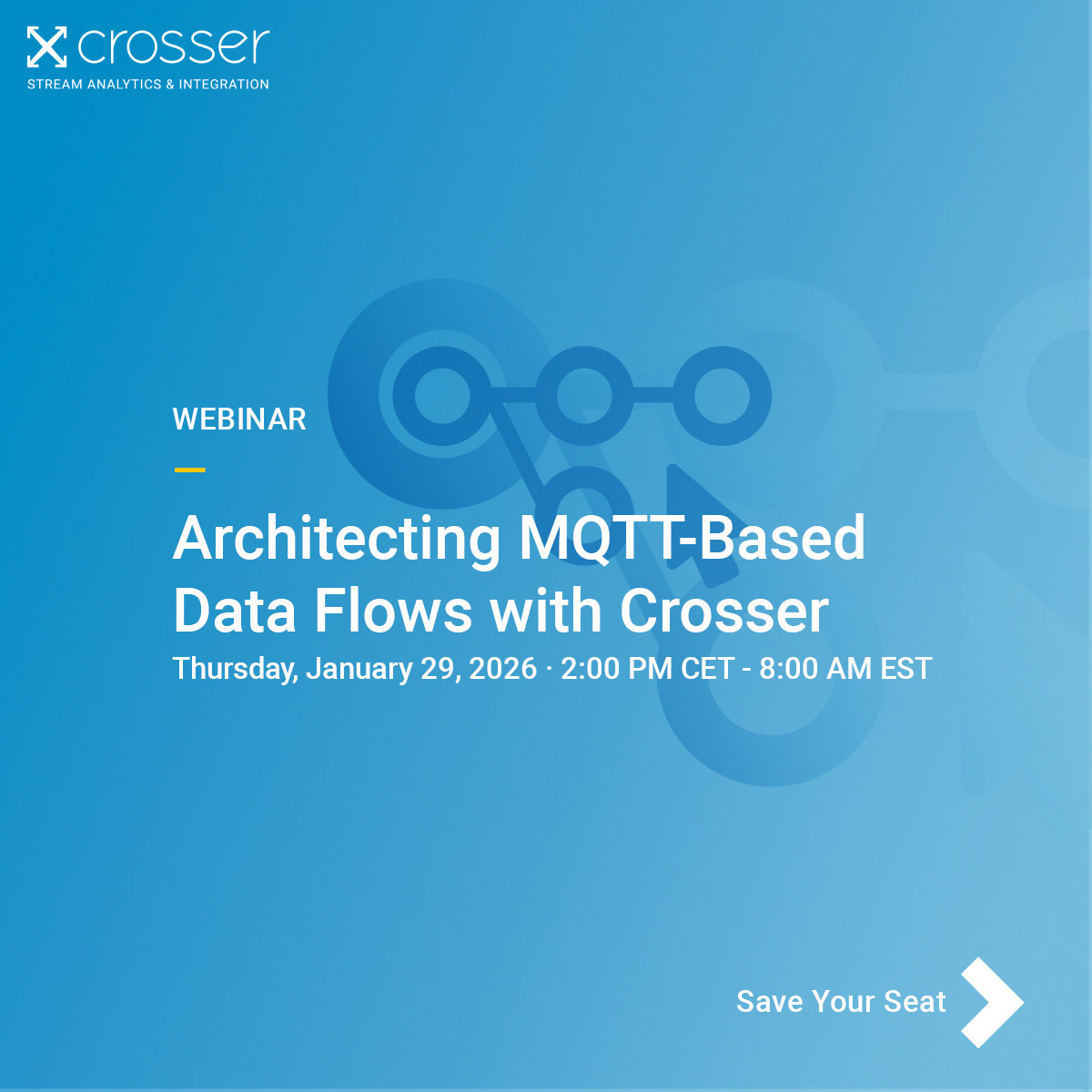 crosser
STREAM ANALYTICS & INTEGRATION

WEBINAR

Architecting MQTT-Based Data Flows with Crosser

Thursday, January 29, 2026 · 2:00 PM CET - 8:00 AM EST

Save Your Seat